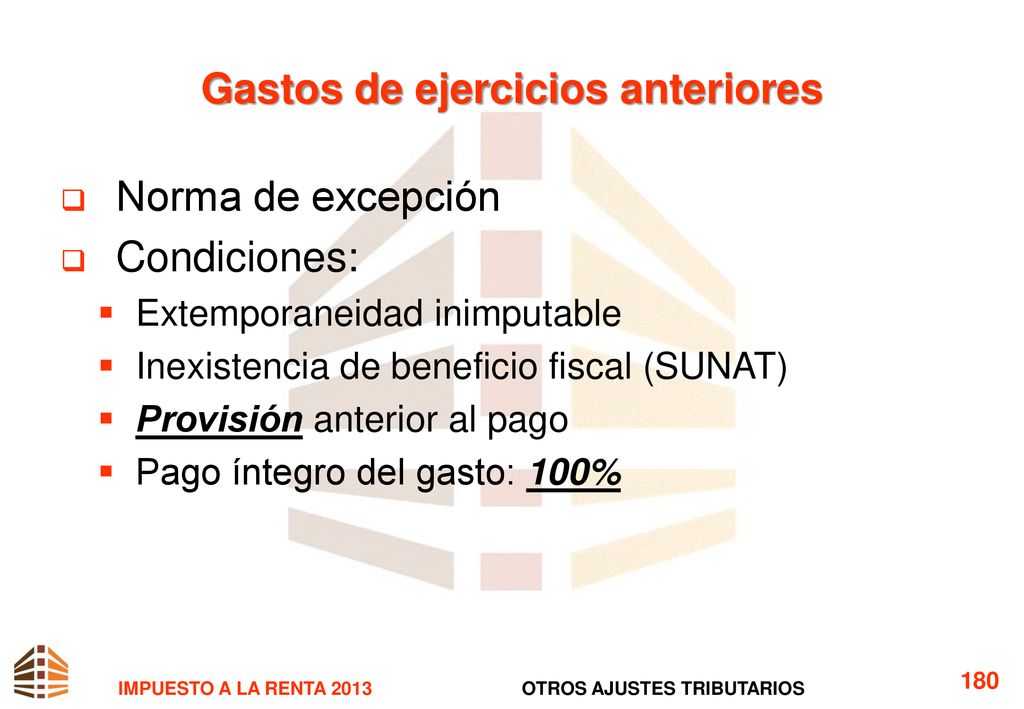 Gastos de ejercicios anteriores

Norma de excepción

Condiciones:

Extemporaneidad inimputable

Inexistencia de beneficio fiscal (SUNAT)

Provisión anterior al pago

Pago íntegro del gasto: 100%

IMPUESTO A LA RENTA 2013

OTROS AJUSTES TRIBUTARIOS

180